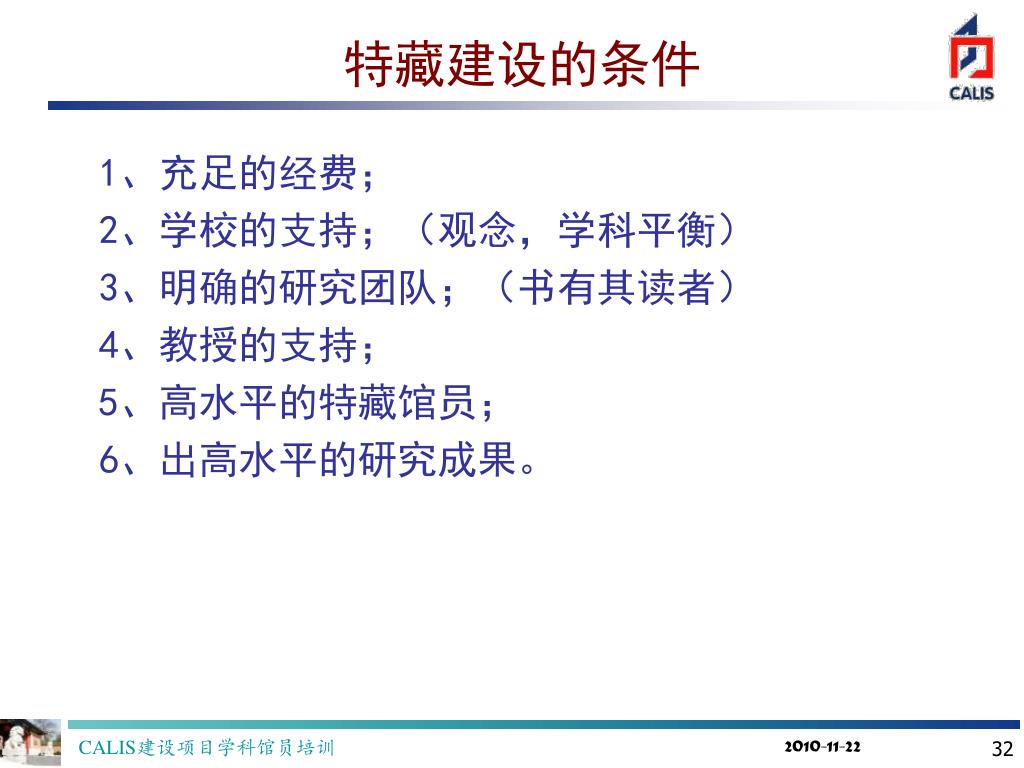 特藏建设的条件

CALIS

1、充足的经费；
2、学校的支持；（观念，学科平衡）
3、明确的研究团队；（书有其读者）
4、教授的支持；
5、高水平的特藏馆员；
6、出高水平的研究成果。

CALIS建设项目学科馆员培训 2010-11-22 32